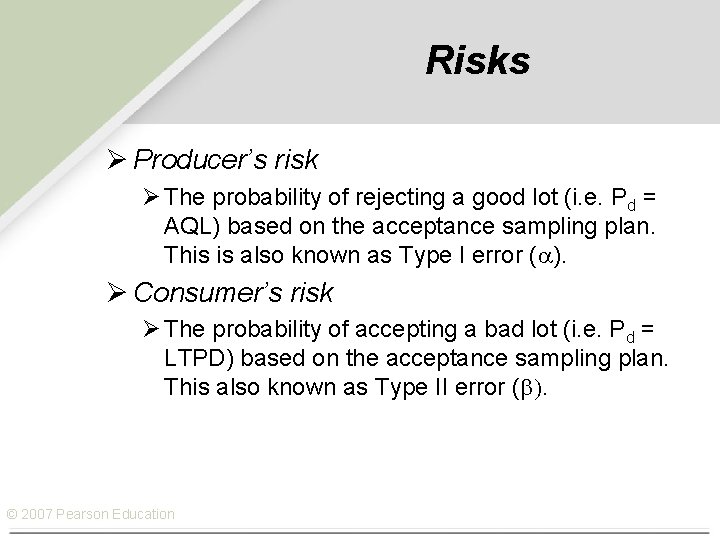 Risks

➢ Producer's risk

➢ The probability of rejecting a good lot (i.e. $P_d$ = AQL) based on the acceptance sampling plan. This is also known as Type I error ($\alpha$).

➢ Consumer's risk

➢ The probability of accepting a bad lot (i.e. $P_d$ = LTPD) based on the acceptance sampling plan. This also known as Type II error ($\beta$).

© 2007 Pearson Education